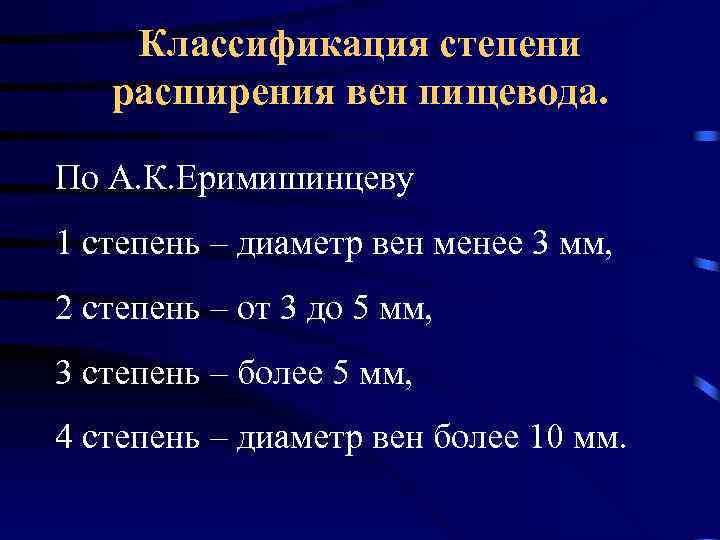 Классификация степени расширения вен пищевода.

По А.К.Еримишинцеву

1 степень – диаметр вен менее 3 мм,

2 степень – от 3 до 5 мм,

3 степень – более 5 мм,

4 степень – диаметр вен более 10 мм.